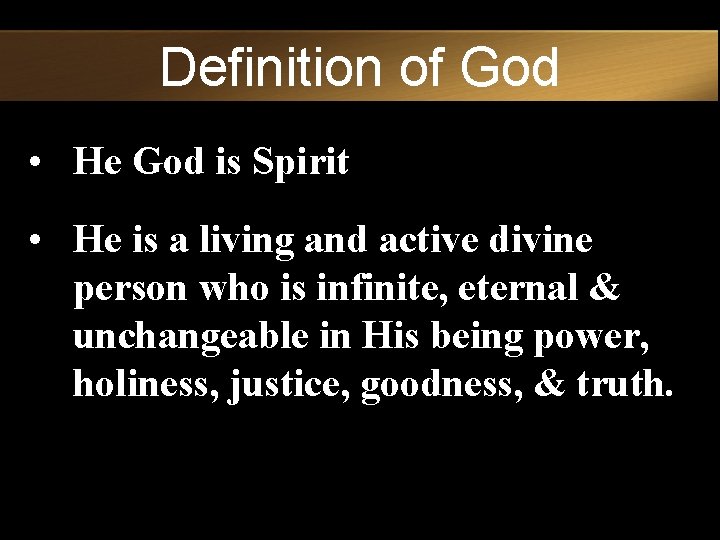 Definition of God

• He God is Spirit

• He is a living and active divine person who is infinite, eternal & unchangeable in His being power, holiness, justice, goodness, & truth.